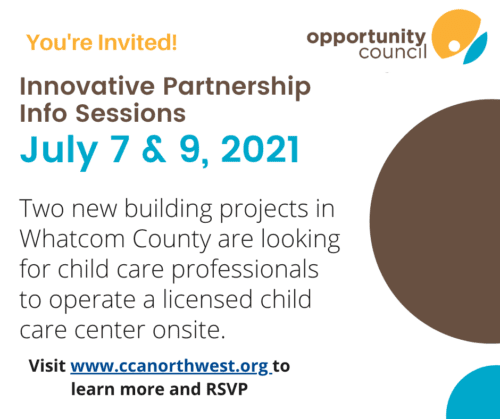 You're Invited!

opportunity council

Innovative Partnership Info Sessions

July 7 & 9, 2021

Two new building projects in Whatcom County are looking for child care professionals to operate a licensed child care center onsite.

Visit www.ccanorthwest.org to learn more and RSVP